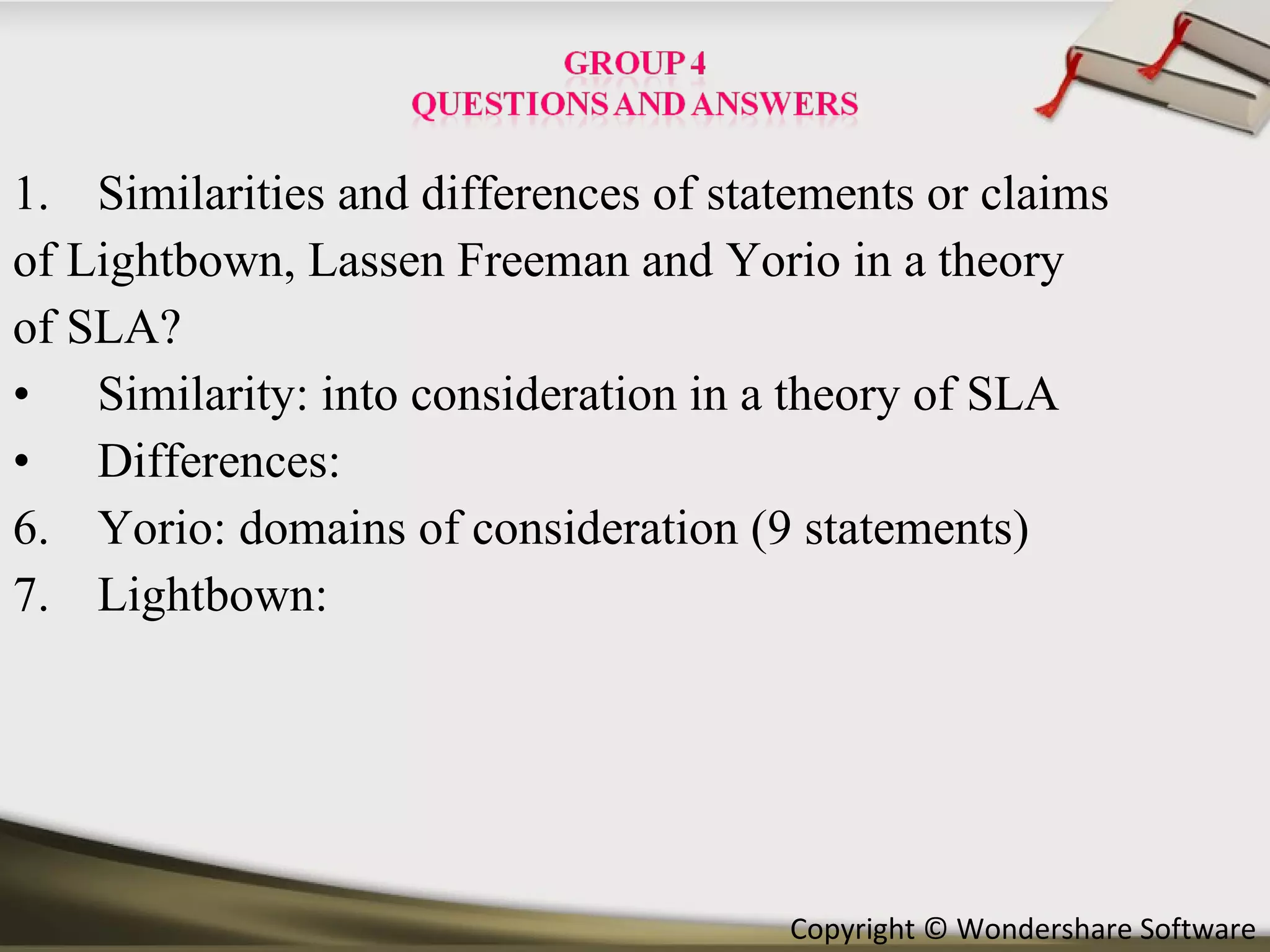 GROUP 4
QUESTIONS AND ANSWERS

1. Similarities and differences of statements or claims of Lightbown, Lassen Freeman and Yorio in a theory of SLA?

• Similarity: into consideration in a theory of SLA

• Differences:

6. Yorio: domains of consideration (9 statements)

7. Lightbown:

Copyright © Wondershare Software